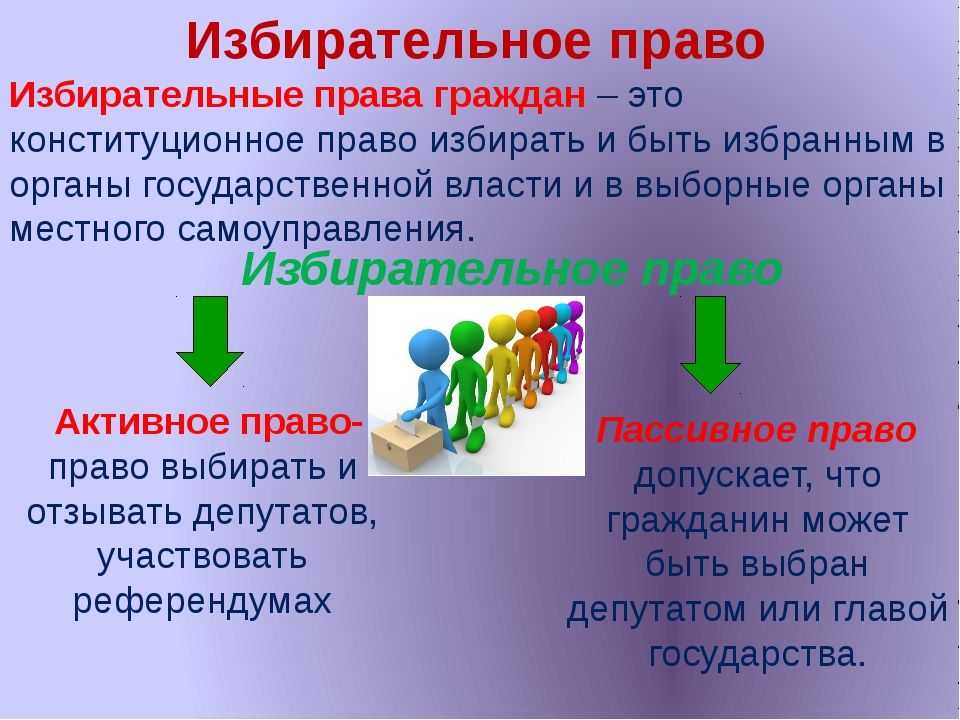 Избирательное право

Избирательные права граждан – это конституционное право избирать и быть избранным в органы государственной власти и в выборные органы местного самоуправления.

Избирательное право

Активное право- право выбирать и отзывать депутатов, участвовать референдумах

Пассивное право допускает, что гражданин может быть выбран депутатом или главой государства.